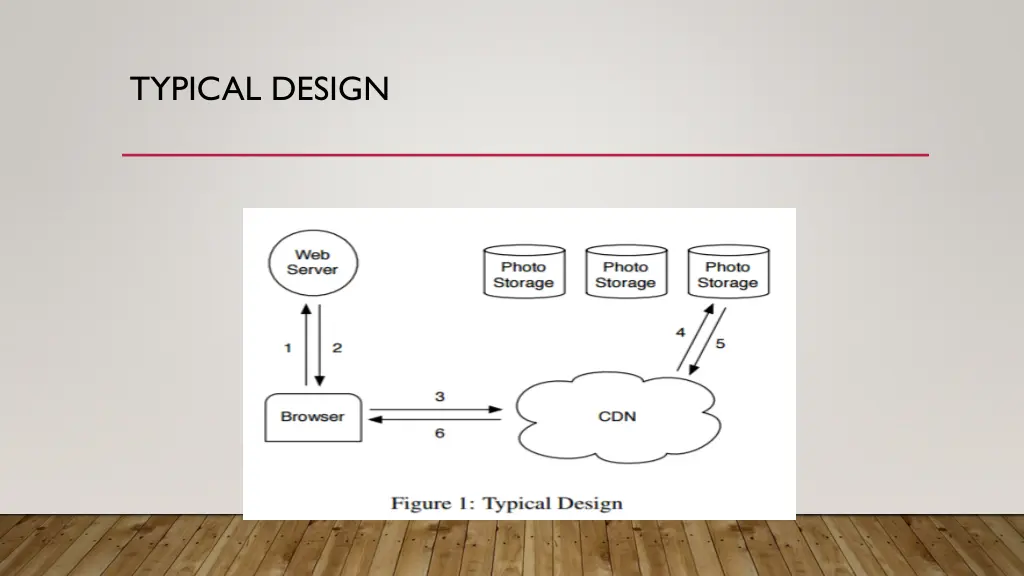 TYPICAL DESIGN

Web Server

Photo Storage

Photo Storage

Photo Storage

1

2

4

5

Browser

3

6

CDN

Figure 1: Typical Design